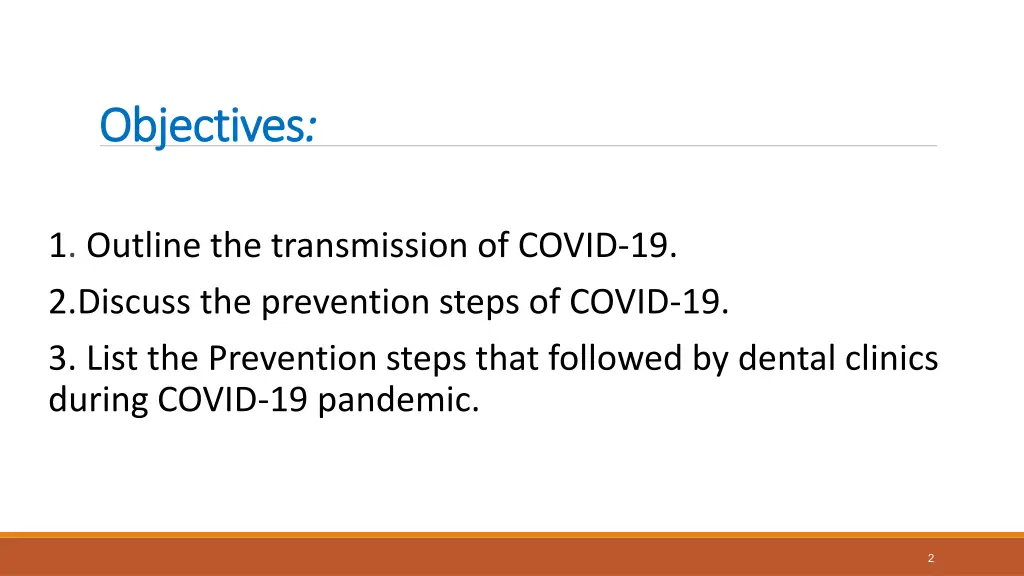 Objectives:

1. Outline the transmission of COVID-19.

2.Discuss the prevention steps of COVID-19.

3. List the Prevention steps that followed by dental clinics during COVID-19 pandemic.

2